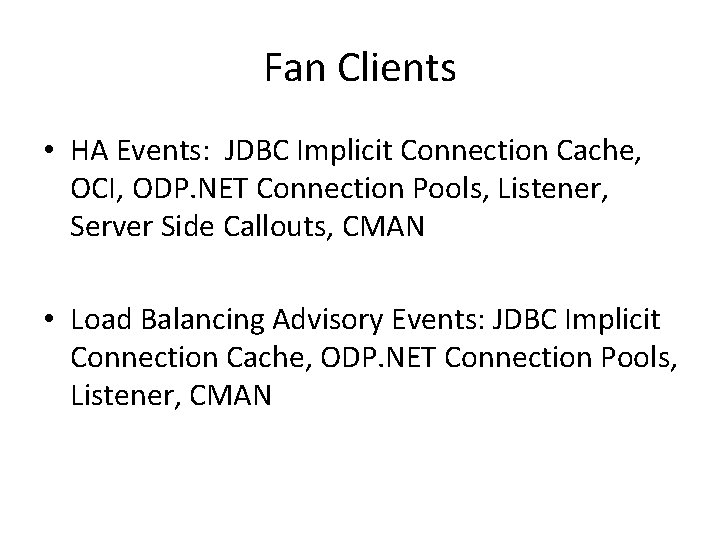 Fan Clients

• HA Events: JDBC Implicit Connection Cache, OCI, ODP.NET Connection Pools, Listener, Server Side Callouts, CMAN

• Load Balancing Advisory Events: JDBC Implicit Connection Cache, ODP.NET Connection Pools, Listener, CMAN